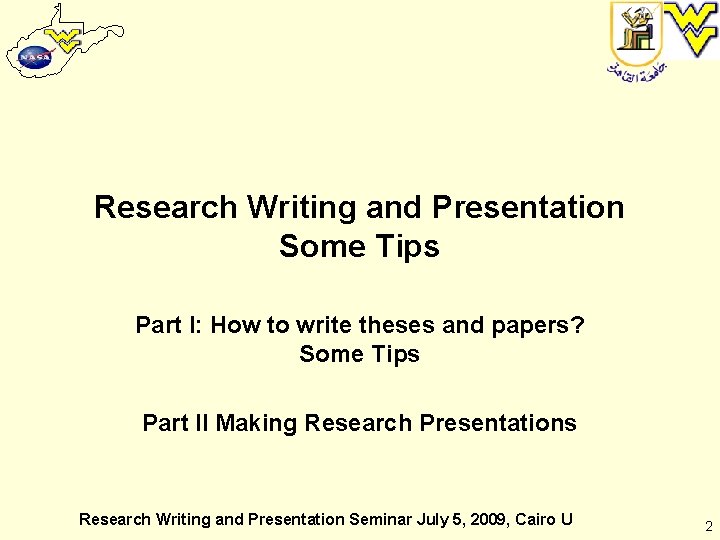 NASA

جامعة القاهرة

Research Writing and Presentation
Some Tips

Part I: How to write theses and papers?
Some Tips

Part II Making Research Presentations

Research Writing and Presentation Seminar July 5, 2009, Cairo U

2